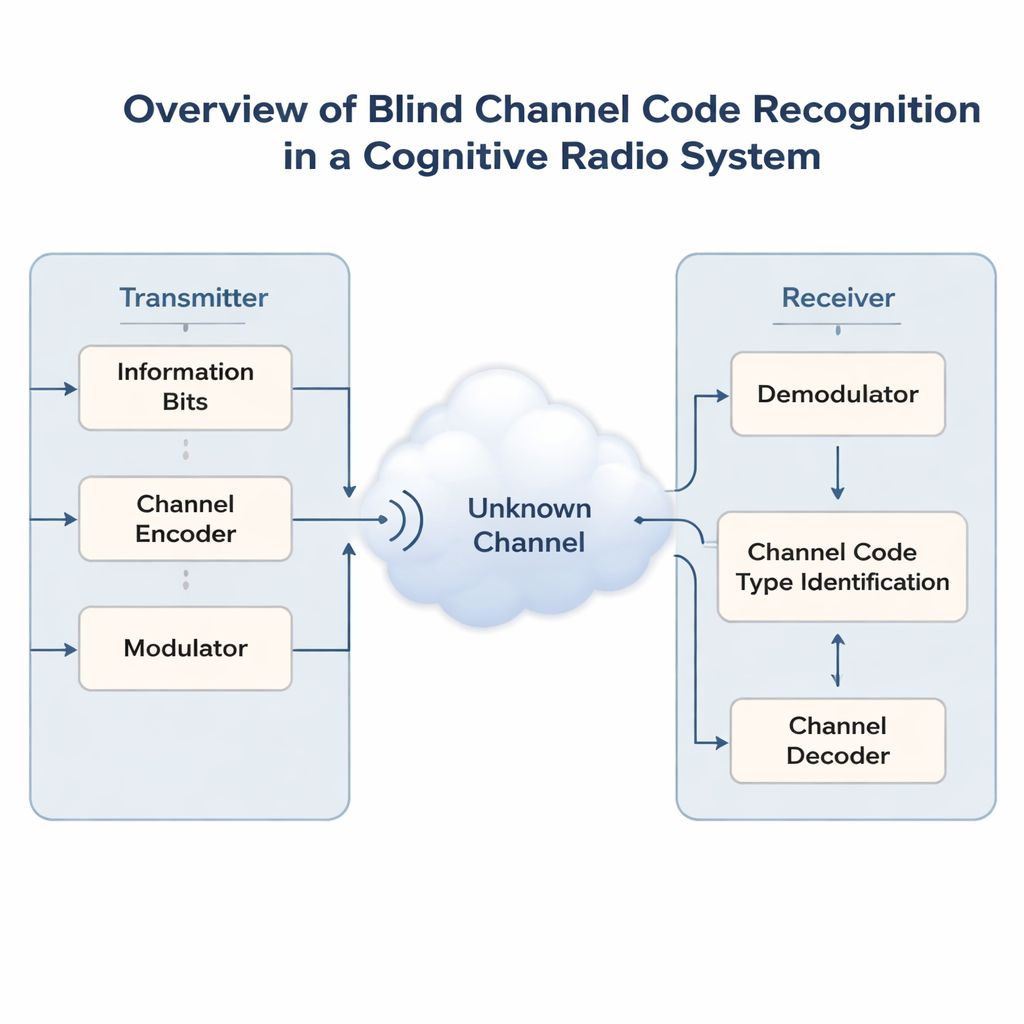 Overview of Blind Channel Code Recognition in a Cognitive Radio System

Transmitter

Information Bits

Channel Encoder

Modulator

Unknown Channel

Receiver

Demodulator

Channel Code Type Identification

Channel Decoder